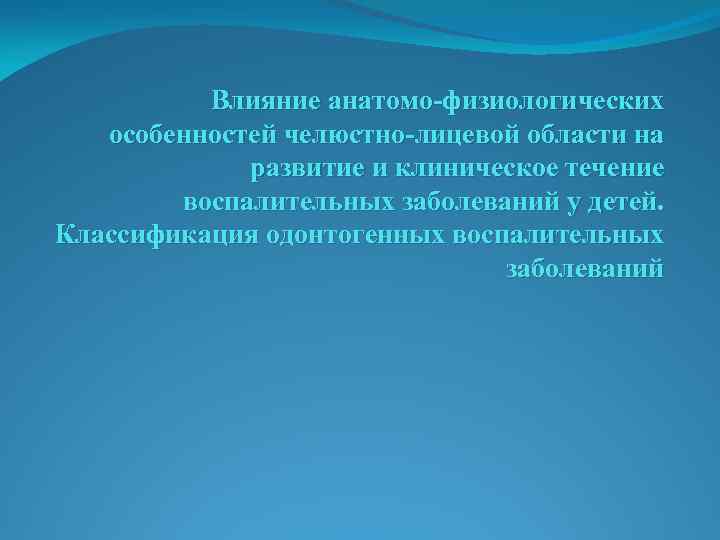 Влияние анатомо-физиологических особенностей челюстно-лицевой области на развитие и клиническое течение воспалительных заболеваний у детей. Классификация одонтогенных воспалительных заболеваний